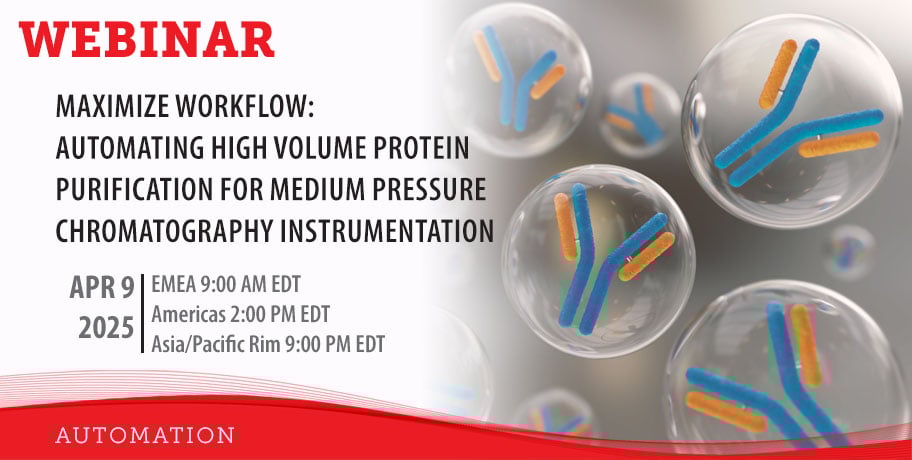 WEBINAR

MAXIMIZE WORKFLOW: AUTOMATING HIGH VOLUME PROTEIN PURIFICATION FOR MEDIUM PRESSURE CHROMATOGRAPHY INSTRUMENTATION

APR 9 2025

EMEA 9:00 AM EDT
Americas 2:00 PM EDT
Asia/Pacific Rim 9:00 PM EDT

AUTOMATION